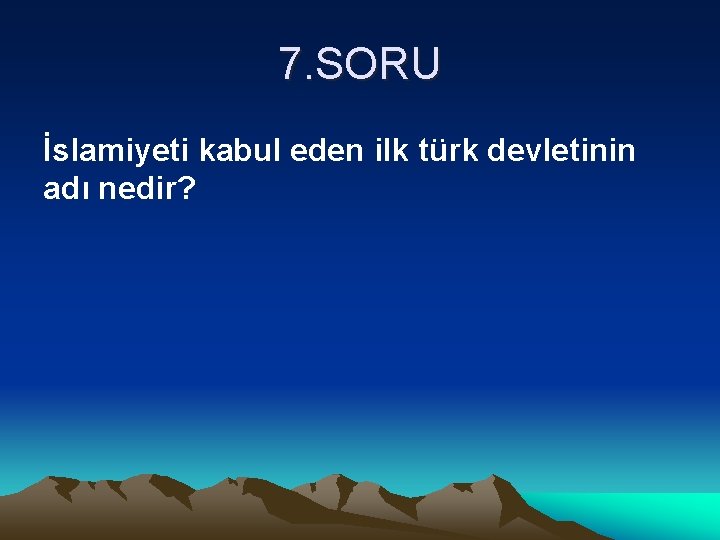 7.SORU

İslamiyeti kabul eden ilk türk devletinin adı nedir?